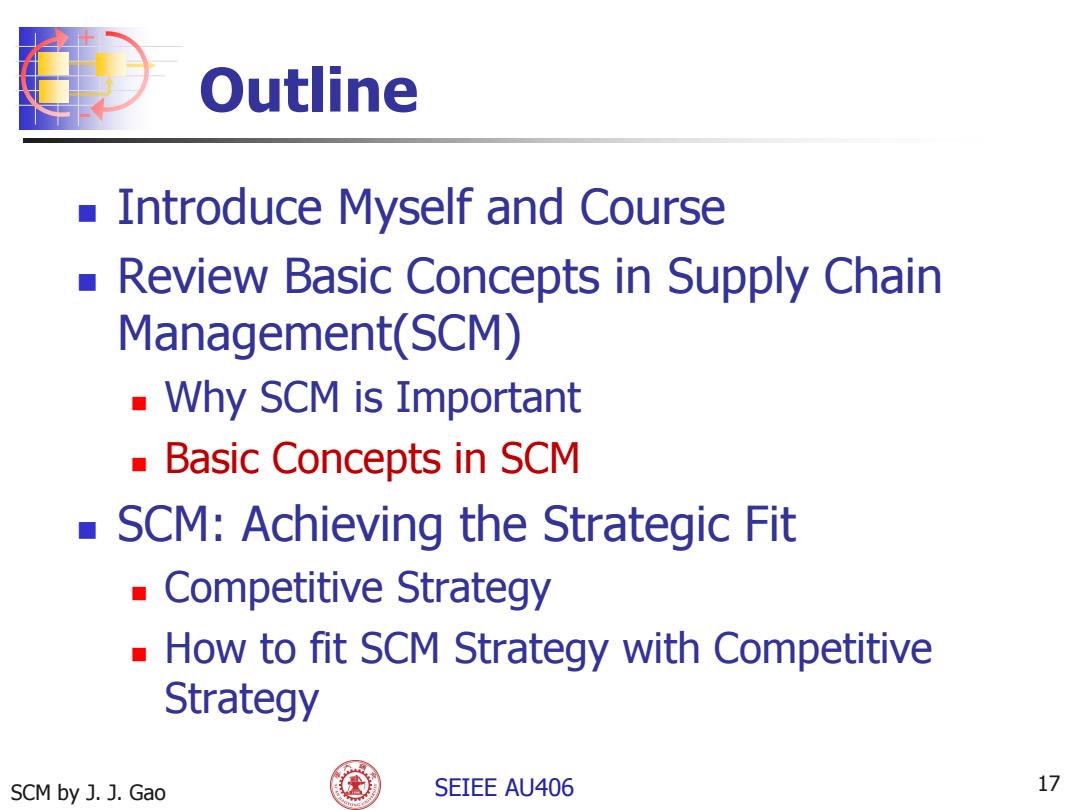 Outline

- Introduce Myself and Course
- Review Basic Concepts in Supply Chain Management(SCM)
  - Why SCM is Important
  - Basic Concepts in SCM
- SCM: Achieving the Strategic Fit
  - Competitive Strategy
  - How to fit SCM Strategy with Competitive Strategy

SCM by J. J. Gao

SEIEE AU406

17